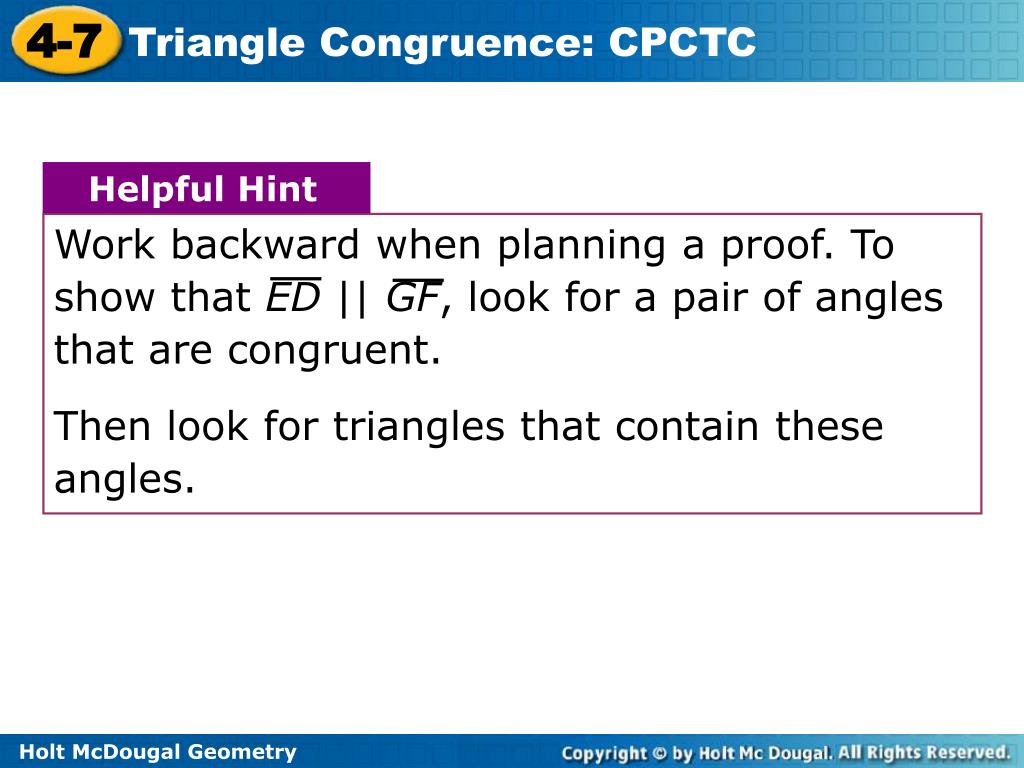 4-7 Triangle Congruence: CPCTC

Helpful Hint

Work backward when planning a proof. To show that $\overline{ED} \parallel \overline{GF}$, look for a pair of angles that are congruent.

Then look for triangles that contain these angles.

Holt McDougal Geometry

Copyright © by Holt Mc Dougal. All Rights Reserved.